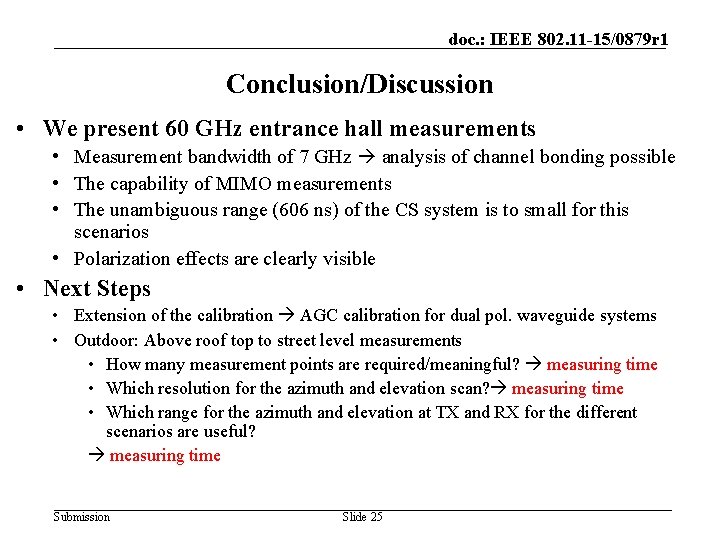 doc.: IEEE 802.11-15/0879r1

Conclusion/Discussion

• We present 60 GHz entrance hall measurements
  • Measurement bandwidth of 7 GHz → analysis of channel bonding possible
  • The capability of MIMO measurements
  • The unambiguous range (606 ns) of the CS system is to small for this scenarios
  • Polarization effects are clearly visible
• Next Steps
  • Extension of the calibration → AGC calibration for dual pol. waveguide systems
  • Outdoor: Above roof top to street level measurements
    • How many measurement points are required/meaningful? → measuring time
    • Which resolution for the azimuth and elevation scan?→ measuring time
    • Which range for the azimuth and elevation at TX and RX for the different scenarios are useful?
    → measuring time

Submission

Slide 25